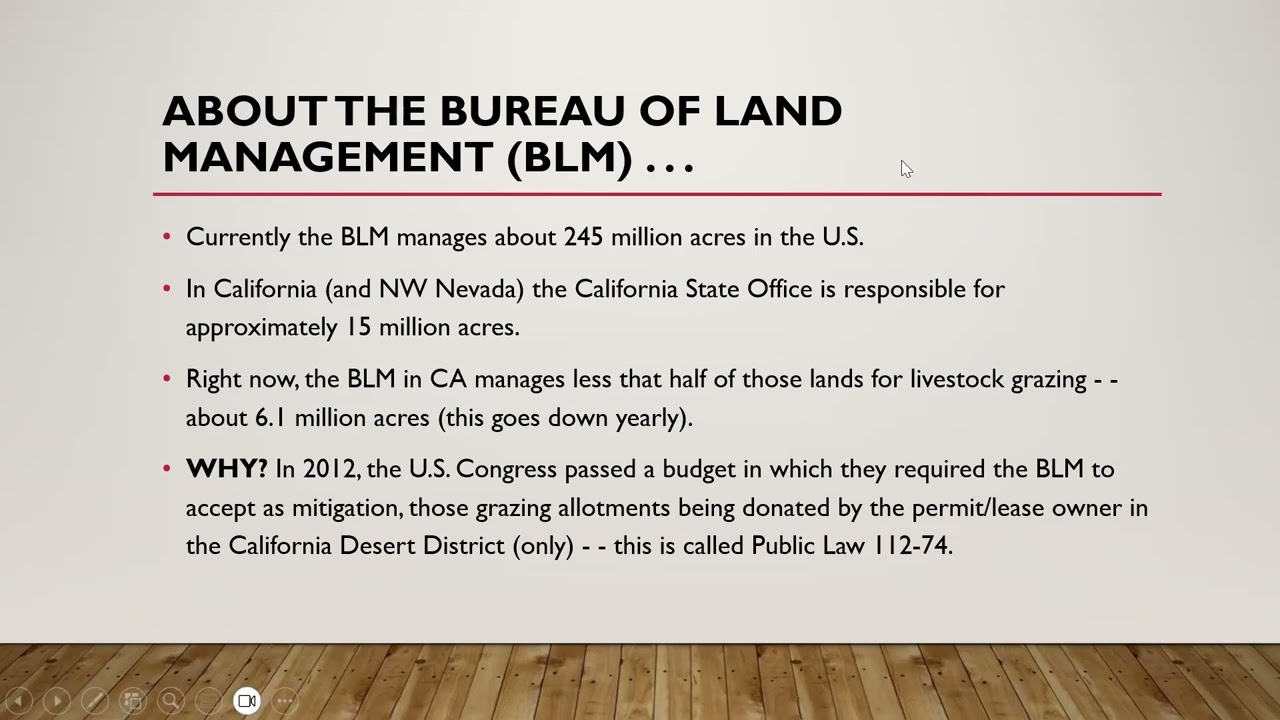 ABOUT THE BUREAU OF LAND MANAGEMENT (BLM) . . .

• Currently the BLM manages about 245 million acres in the U.S.

• In California (and NW Nevada) the California State Office is responsible for approximately 15 million acres.

• Right now, the BLM in CA manages less that half of those lands for livestock grazing - - about 6.1 million acres (this goes down yearly).

• **WHY?** In 2012, the U.S. Congress passed a budget in which they required the BLM to accept as mitigation, those grazing allotments being donated by the permit/lease owner in the California Desert District (only) - - this is called Public Law 112-74.